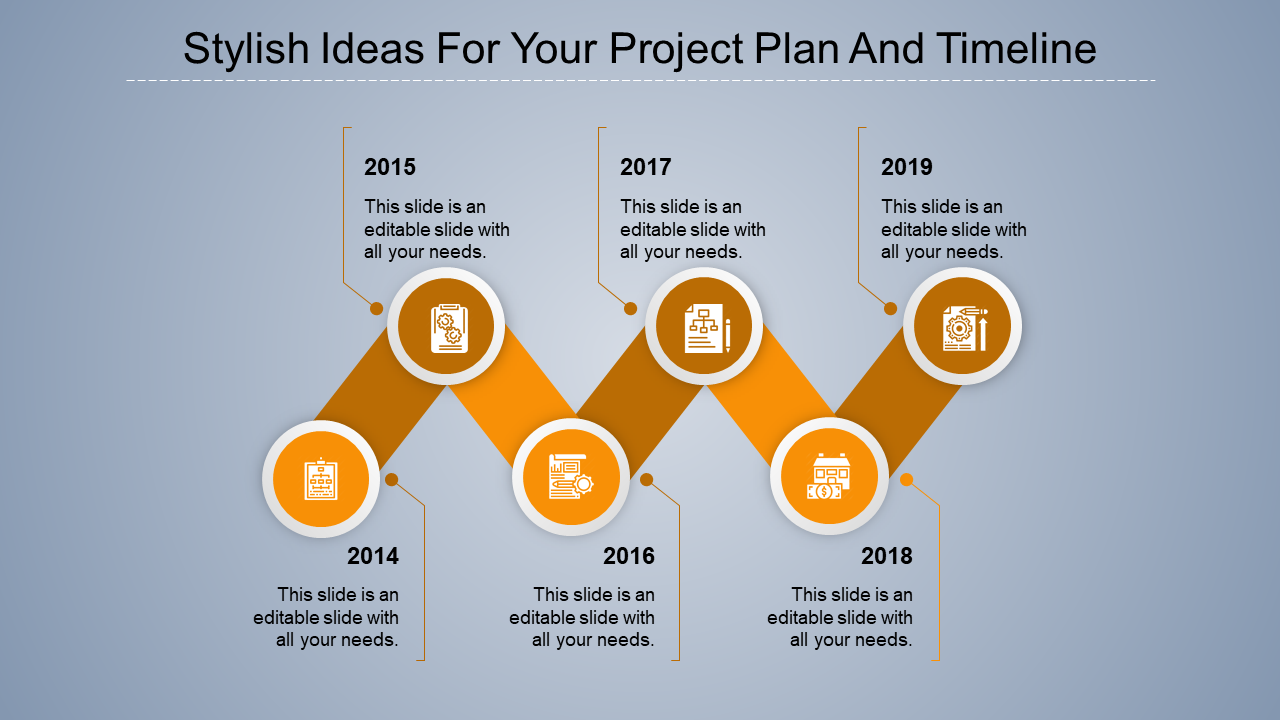 Stylish Ideas For Your Project Plan And Timeline

2015

This slide is an editable slide with all your needs.

2017

This slide is an editable slide with all your needs.

2019

This slide is an editable slide with all your needs.

2014

This slide is an editable slide with all your needs.

2016

This slide is an editable slide with all your needs.

2018

This slide is an editable slide with all your needs.